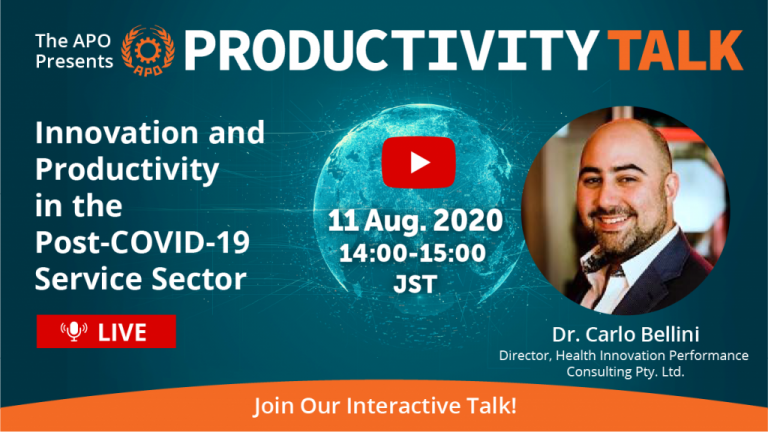 The APO Presents

APO

PRODUCTIVITY TALK

Innovation and Productivity in the Post-COVID-19 Service Sector

LIVE

11 Aug. 2020
14:00-15:00
JST

Dr. Carlo Bellini
Director, Health Innovation Performance Consulting Pty. Ltd.

Join Our Interactive Talk!